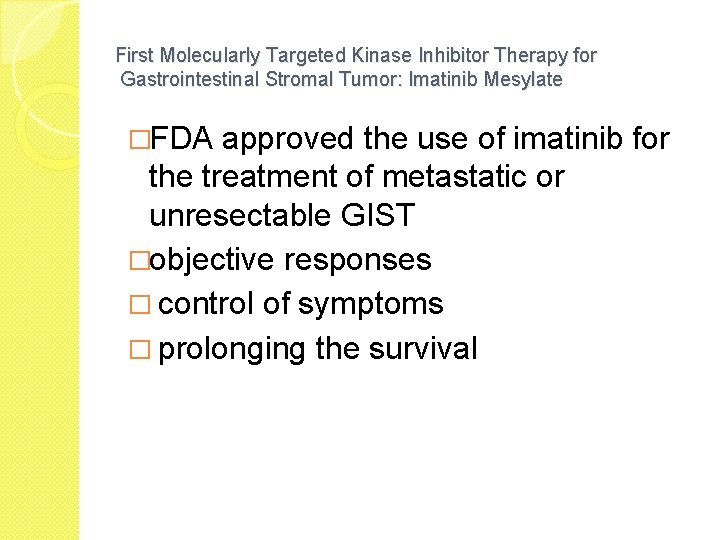 First Molecularly Targeted Kinase Inhibitor Therapy for Gastrointestinal Stromal Tumor: Imatinib Mesylate

□FDA approved the use of imatinib for the treatment of metastatic or unresectable GIST

□objective responses

□ control of symptoms

□ prolonging the survival